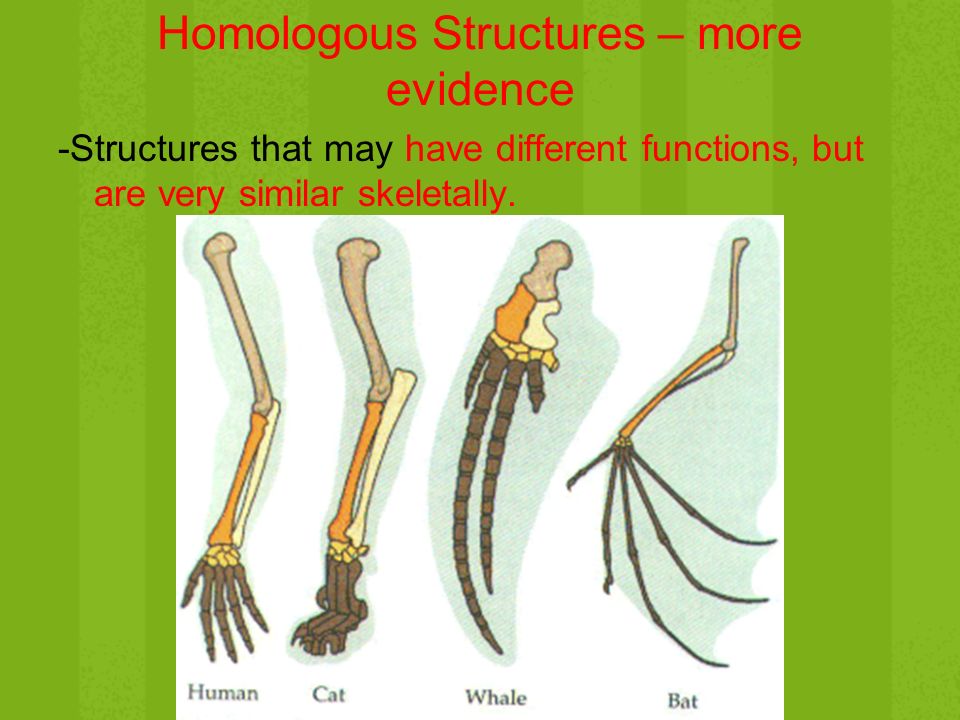 Homologous Structures – more evidence

-Structures that may have different functions, but are very similar skeletally.

Human Cat Whale Bat